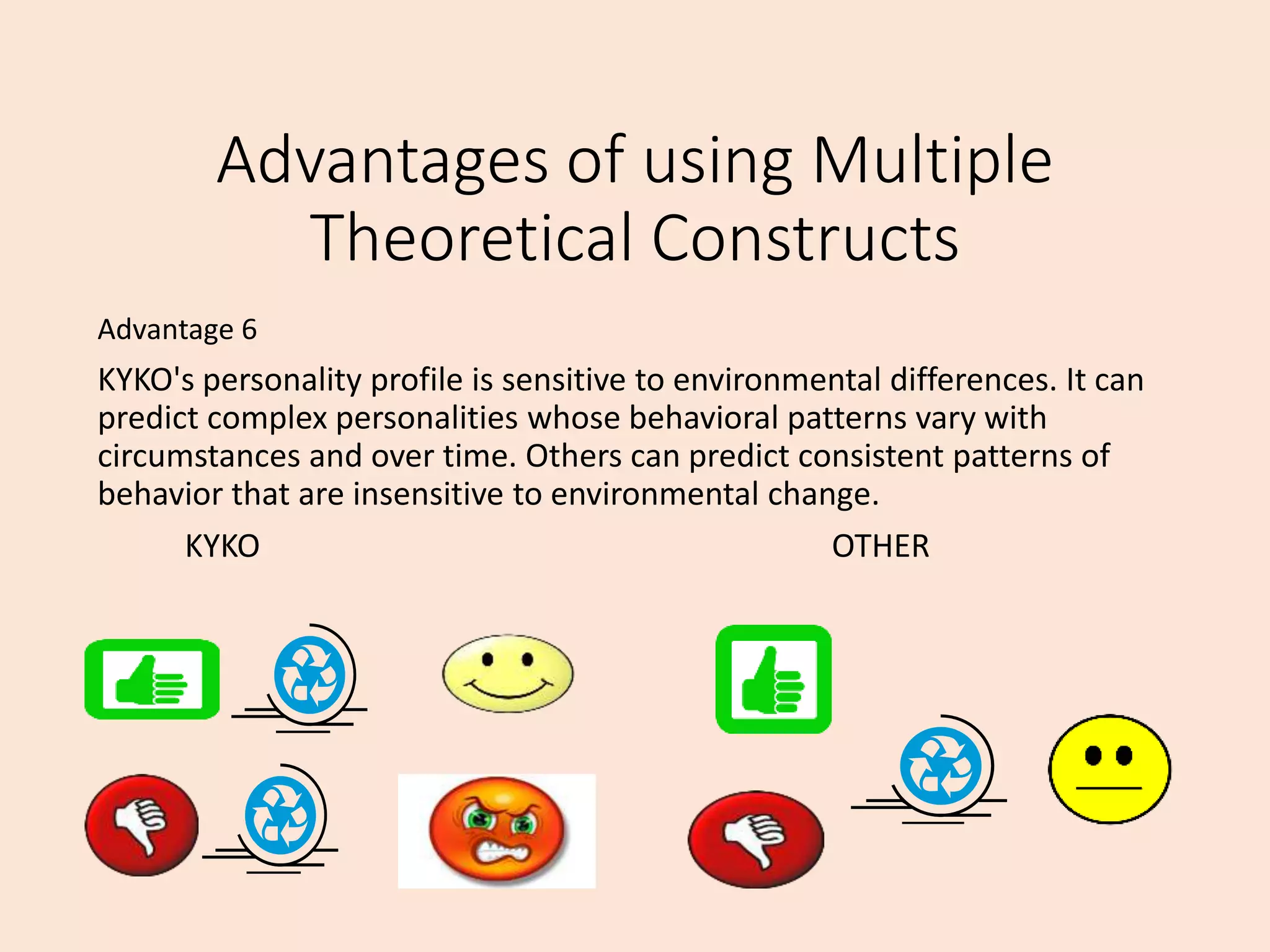 Advantages of using Multiple Theoretical Constructs

Advantage 6

KYKO's personality profile is sensitive to environmental differences. It can predict complex personalities whose behavioral patterns vary with circumstances and over time. Others can predict consistent patterns of behavior that are insensitive to environmental change.

KYKO

OTHER